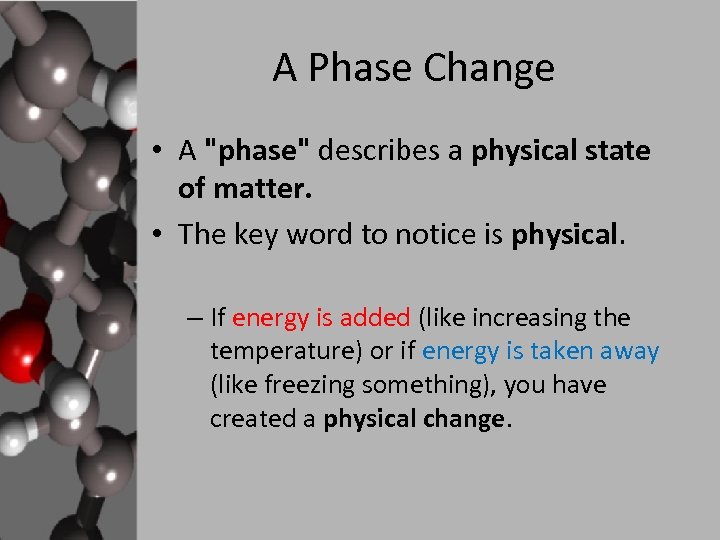 A Phase Change

• A "phase" describes a physical state of matter.

• The key word to notice is physical.

– If energy is added (like increasing the temperature) or if energy is taken away (like freezing something), you have created a physical change.